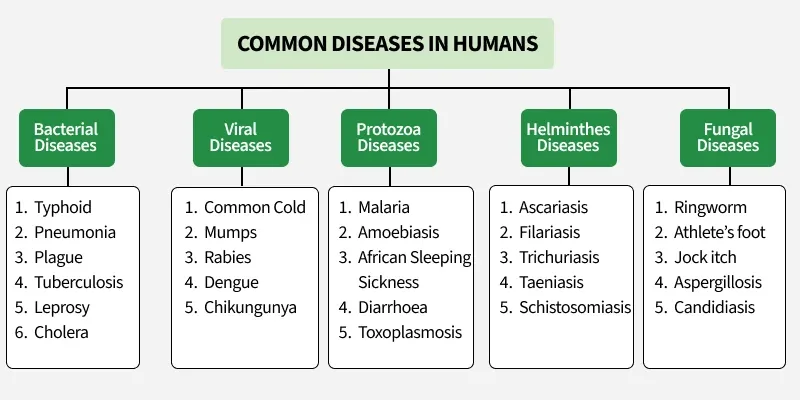 COMMON DISEASES IN HUMANS

Bacterial Diseases

1. Typhoid
2. Pneumonia
3. Plague
4. Tuberculosis
5. Leprosy
6. Cholera

Viral Diseases

1. Common Cold
2. Mumps
3. Rabies
4. Dengue
5. Chikungunya

Protozoa Diseases

1. Malaria
2. Amoebiasis
3. African Sleeping Sickness
4. Diarrhoea
5. Toxoplasmosis

Helminthes Diseases

1. Ascariasis
2. Filariasis
3. Trichuriasis
4. Taeniasis
5. Schistosomiasis

Fungal Diseases

1. Ringworm
2. Athlete's foot
3. Jock itch
4. Aspergillosis
5. Candidiasis